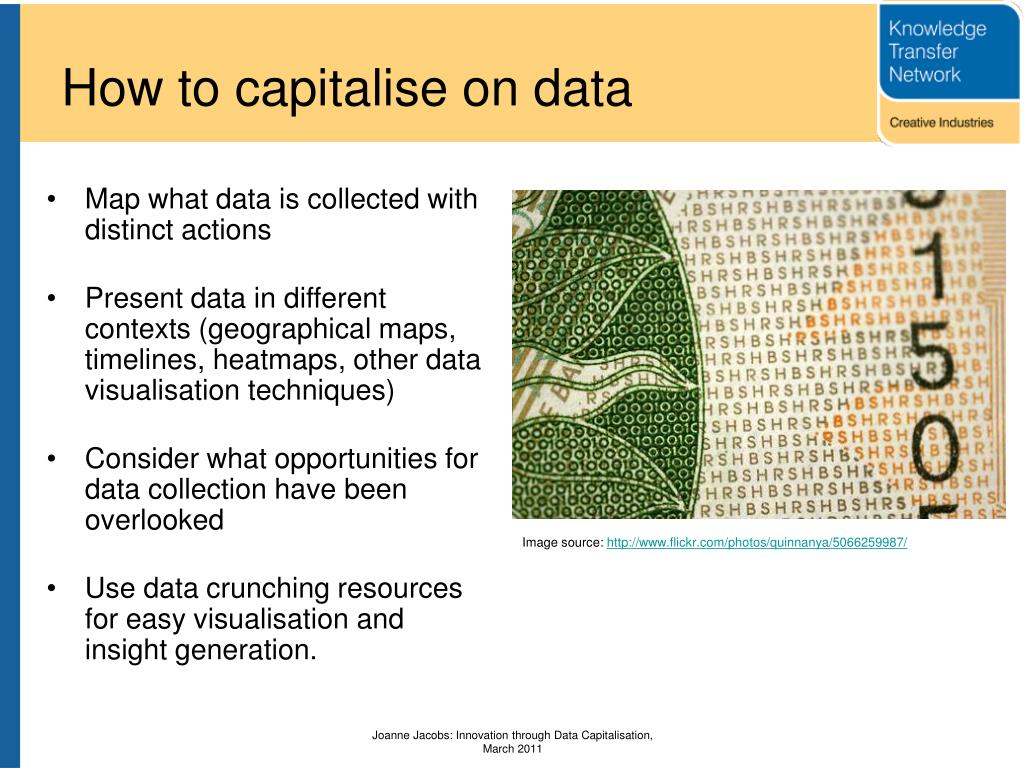 How to capitalise on data

Knowledge Transfer Network

Creative Industries

• Map what data is collected with distinct actions

• Present data in different contexts (geographical maps, timelines, heatmaps, other data visualisation techniques)

• Consider what opportunities for data collection have been overlooked

• Use data crunching resources for easy visualisation and insight generation.

Image source: http://www.flickr.com/photos/quinnanya/5066259987/

Joanne Jacobs: Innovation through Data Capitalisation, March 2011